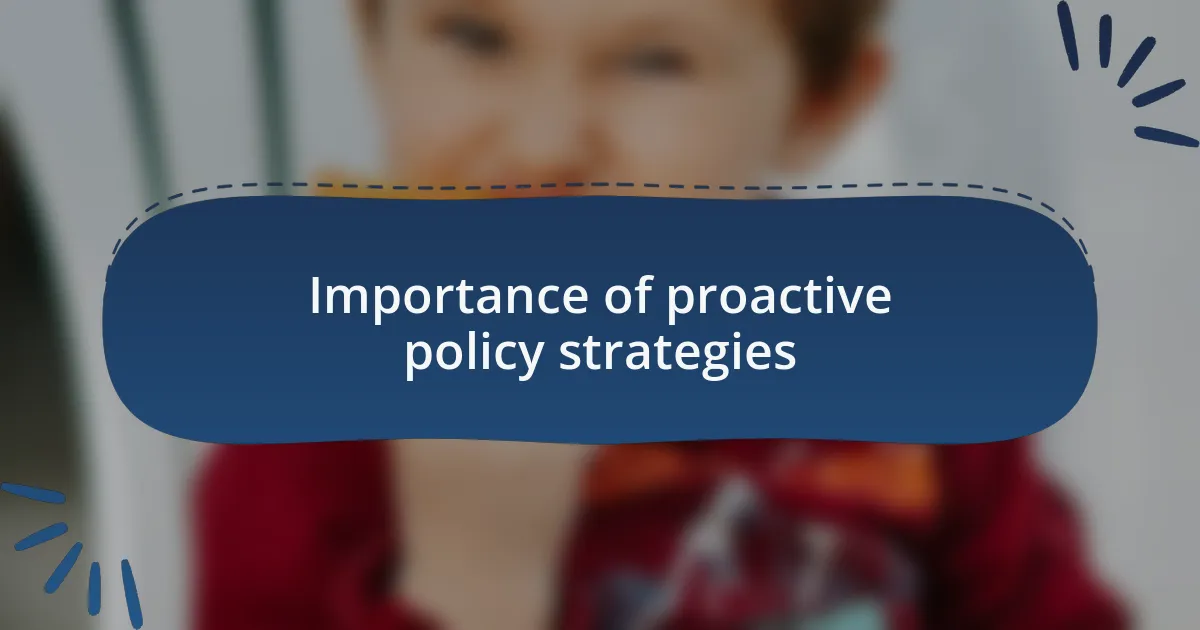 Importance of proactive policy strategies